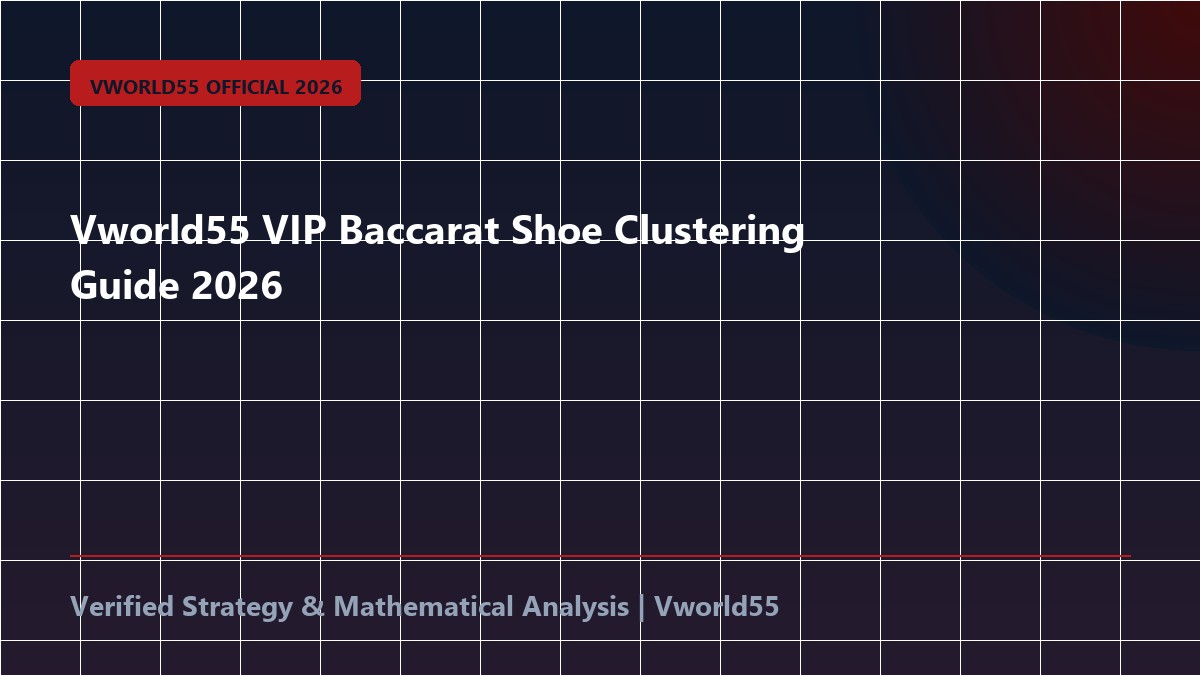 VWORLD55 OFFICIAL 2026

Vworld55 VIP Baccarat Shoe Clustering Guide 2026

Verified Strategy & Mathematical Analysis | Vworld55